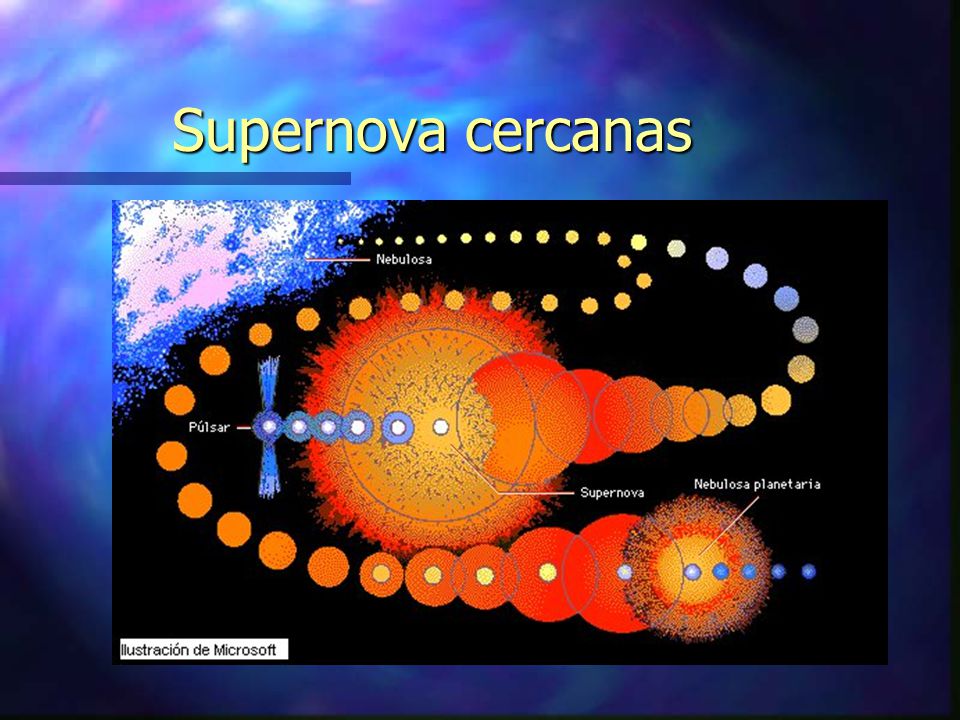 Supernova cercanas

Nebulosa

Púlsar

Supernova

Nebulosa planetaria

Ilustración de Microsoft